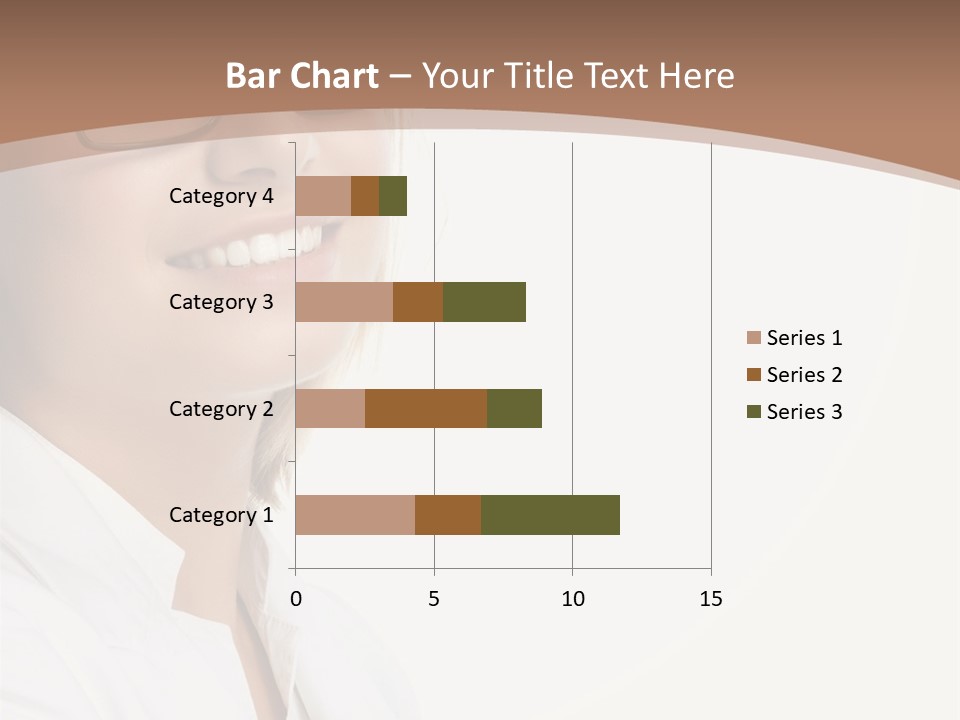 Bar Chart – Your Title Text Here

Category 4
Category 3
Category 2
Category 1

0
5
10
15

Series 1
Series 2
Series 3